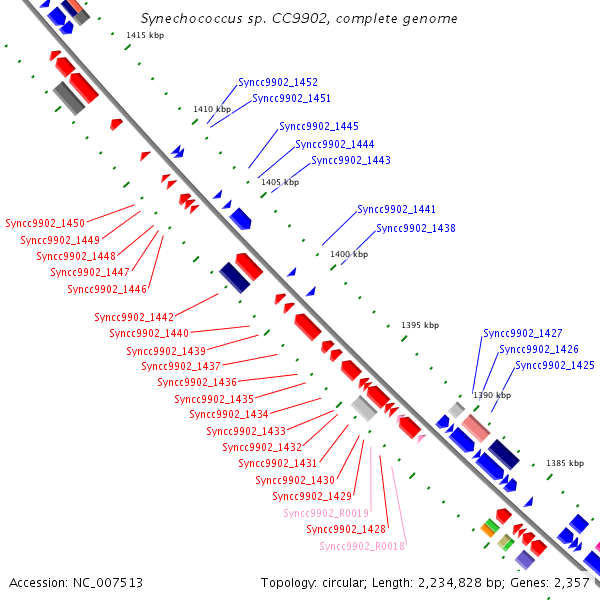 Synechococcus sp. CC9902, complete genome

1415 kbp

Syncc9902_1452
Syncc9902_1451
1410 kbp
Syncc9902_1445
Syncc9902_1444
Syncc9902_1443
1405 kbp

Syncc9902_1441
Syncc9902_1438
1400 kbp

Syncc9902_1450
Syncc9902_1449
Syncc9902_1448
Syncc9902_1447
Syncc9902_1446

Syncc9902_1442
Syncc9902_1440
Syncc9902_1439
Syncc9902_1437
Syncc9902_1436
Syncc9902_1435
Syncc9902_1434
Syncc9902_1433
Syncc9902_1432
Syncc9902_1431
Syncc9902_1430
Syncc9902_1429
Syncc9902_R0019
Syncc9902_1428
Syncc9902_R0018

1395 kbp
Syncc9902_1427
Syncc9902_1426
Syncc9902_1425
1390 kbp
1385 kbp

Accession: NC_007513
Topology: circular; Length: 2,234,828 bp; Genes: 2,357